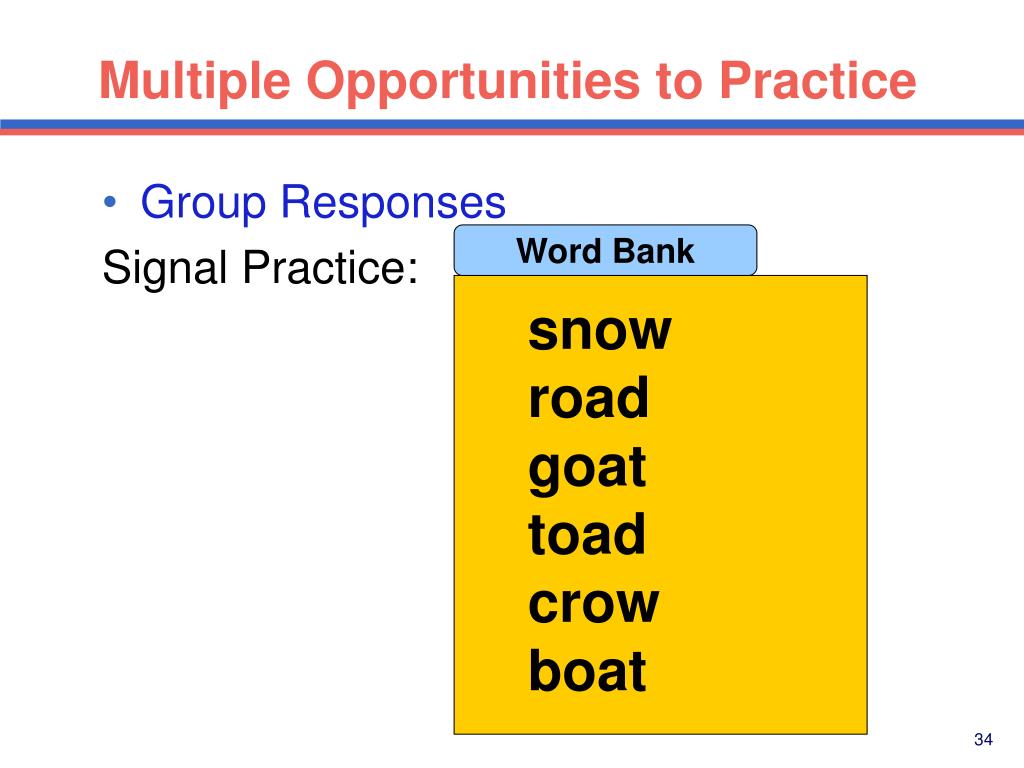 Multiple Opportunities to Practice

• Group Responses
Signal Practice:

Word Bank

snow
road
goat
toad
crow
boat

34